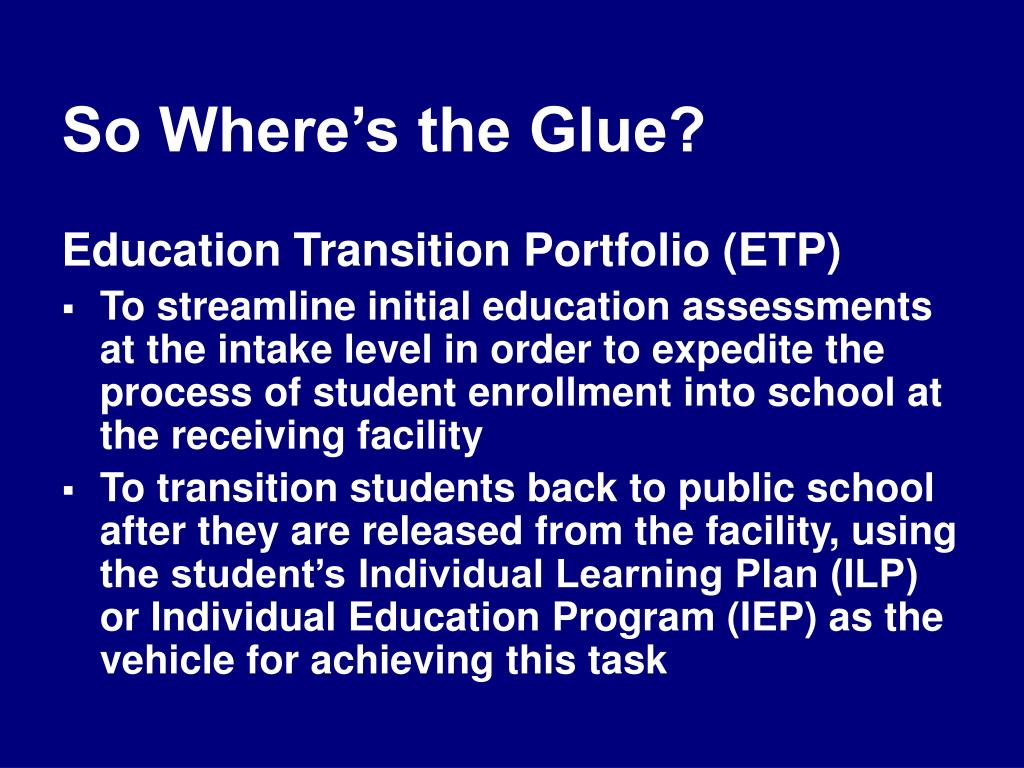 So Where’s the Glue?

Education Transition Portfolio (ETP)

▪ To streamline initial education assessments at the intake level in order to expedite the process of student enrollment into school at the receiving facility

▪ To transition students back to public school after they are released from the facility, using the student’s Individual Learning Plan (ILP) or Individual Education Program (IEP) as the vehicle for achieving this task